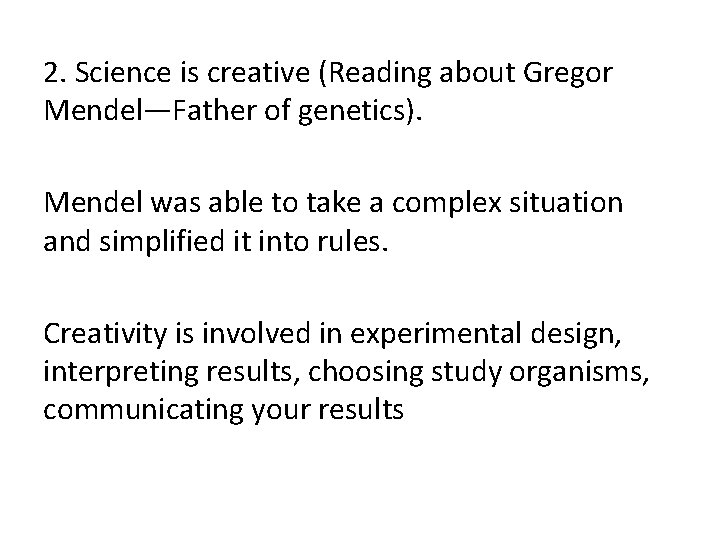 2. Science is creative (Reading about Gregor Mendel—Father of genetics).

Mendel was able to take a complex situation and simplified it into rules.

Creativity is involved in experimental design, interpreting results, choosing study organisms, communicating your results